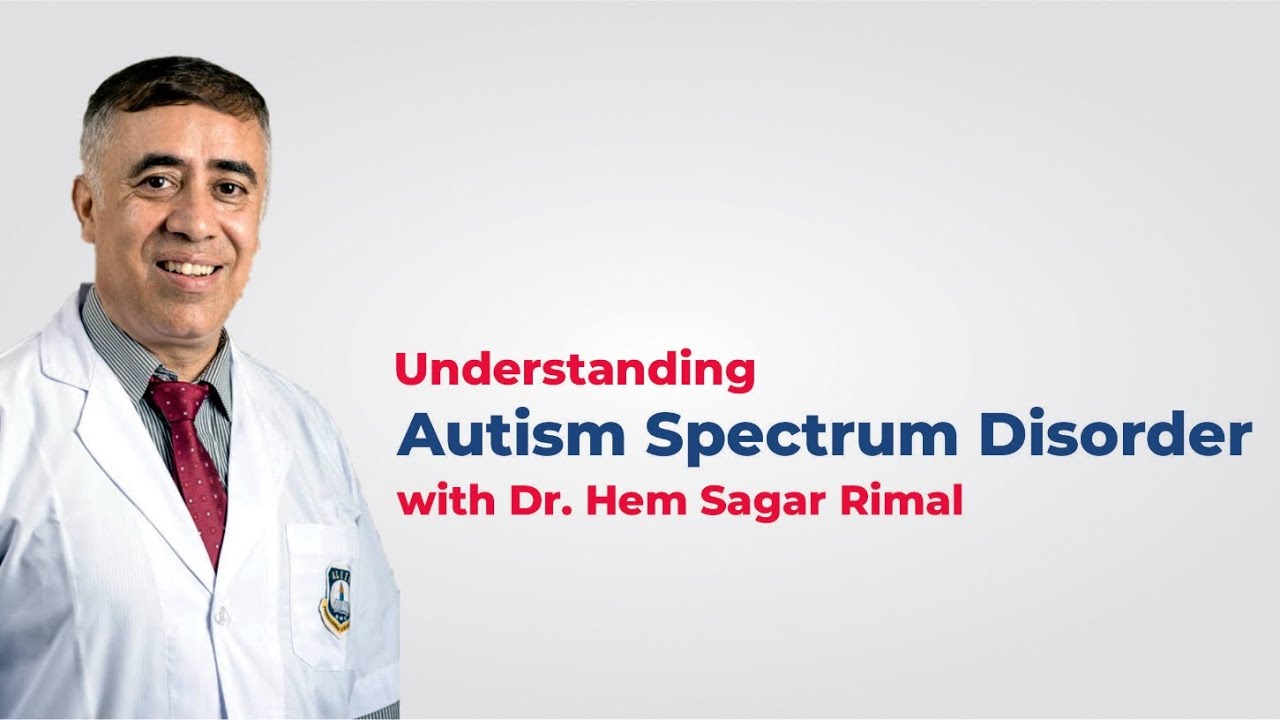 Understanding
Autism Spectrum Disorder
with Dr. Hem Sagar Rimal